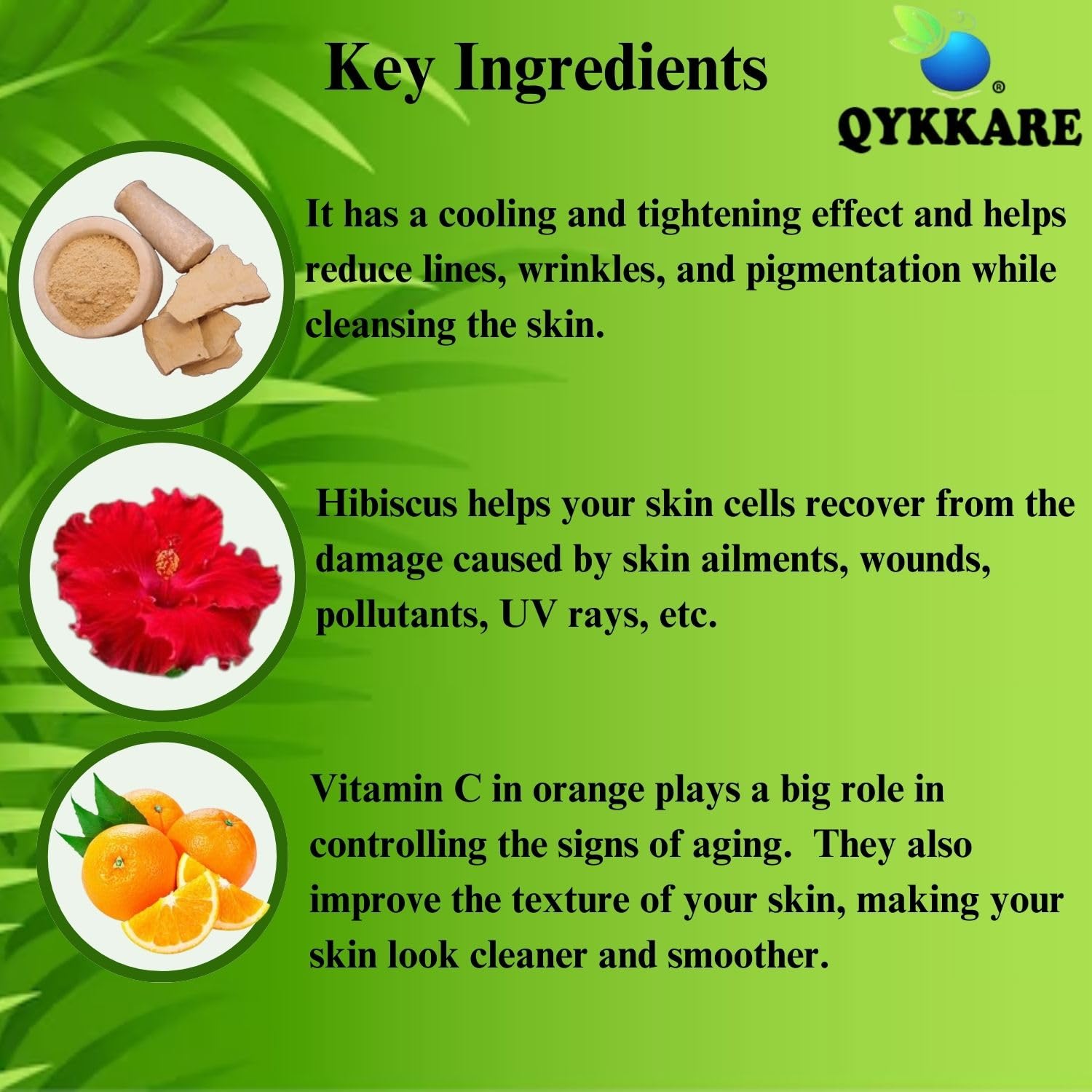 Key Ingredients

®
QYKKARE

It has a cooling and tightening effect and helps reduce lines, wrinkles, and pigmentation while cleansing the skin.

Hibiscus helps your skin cells recover from the damage caused by skin ailments, wounds, pollutants, UV rays, etc.

Vitamin C in orange plays a big role in controlling the signs of aging.  They also improve the texture of your skin, making your skin look cleaner and smoother.